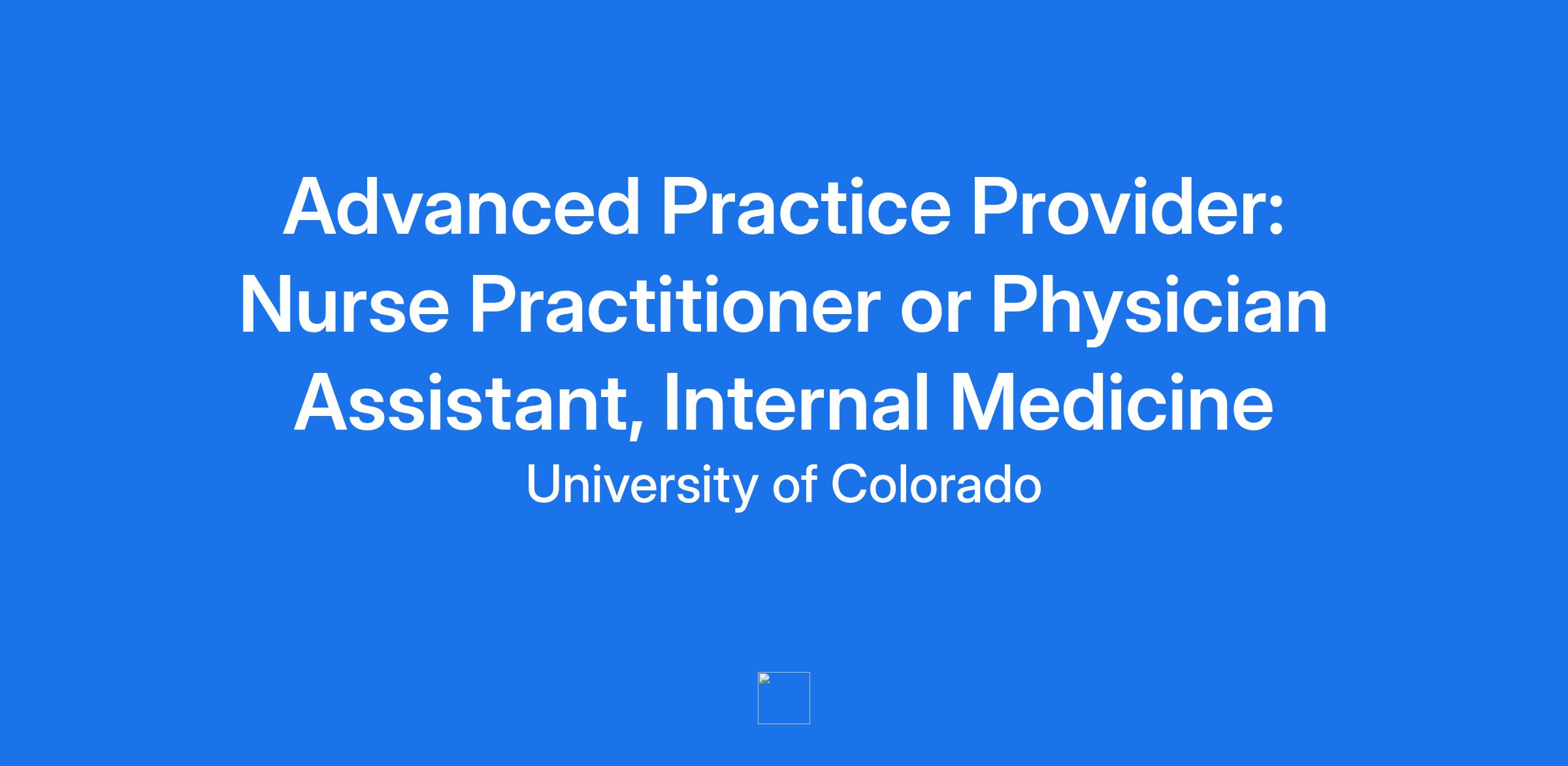 Advanced Practice Provider: Nurse Practitioner or Physician Assistant, Internal Medicine

University of Colorado